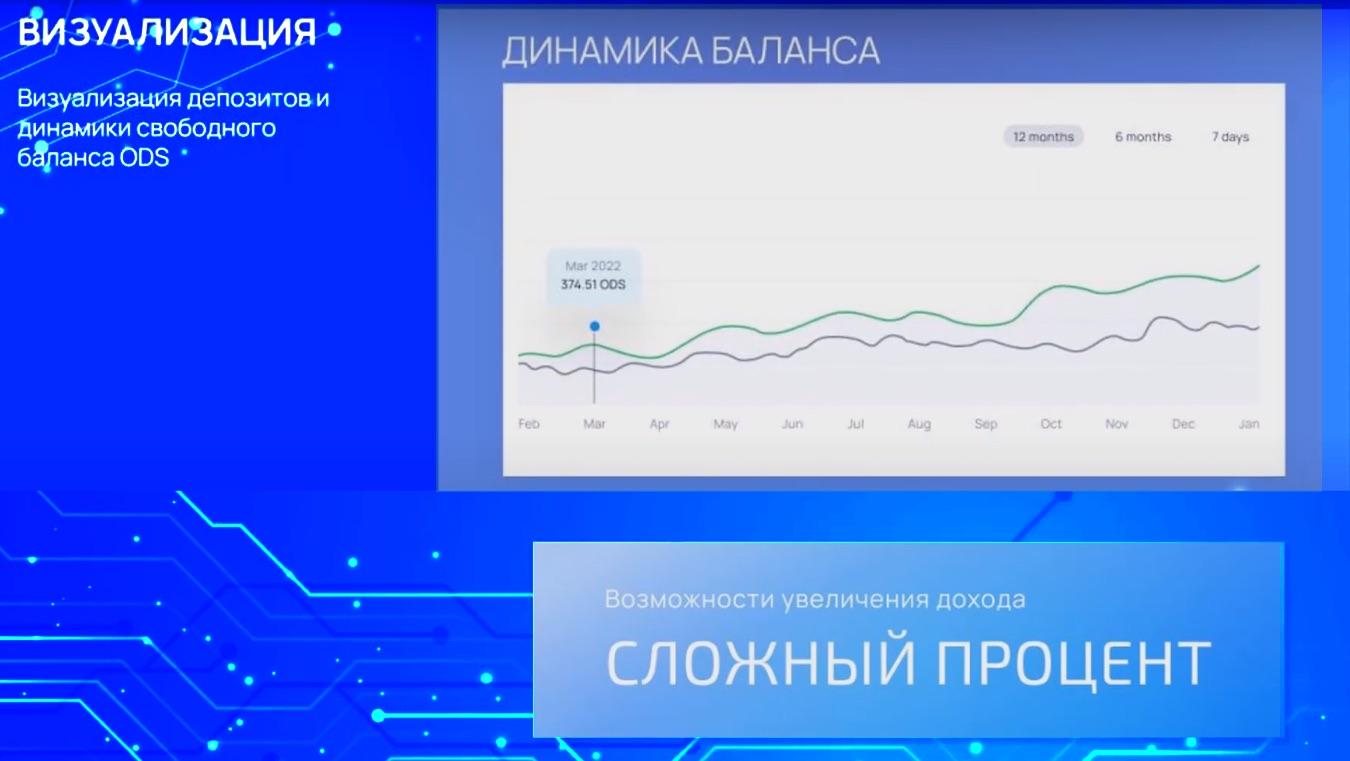 ВИЗУАЛИЗАЦИЯ

Визуализация депозитов и динамики свободного баланса ODS

ДИНАМИКА БАЛАНСА

12 months 6 months 7 days

Mar 2022
374.51 ODS

Feb Mar Apr May Jun Jul Aug Sep Oct Nov Dec Jan

Возможности увеличения дохода

СЛОЖНЫЙ ПРОЦЕНТ